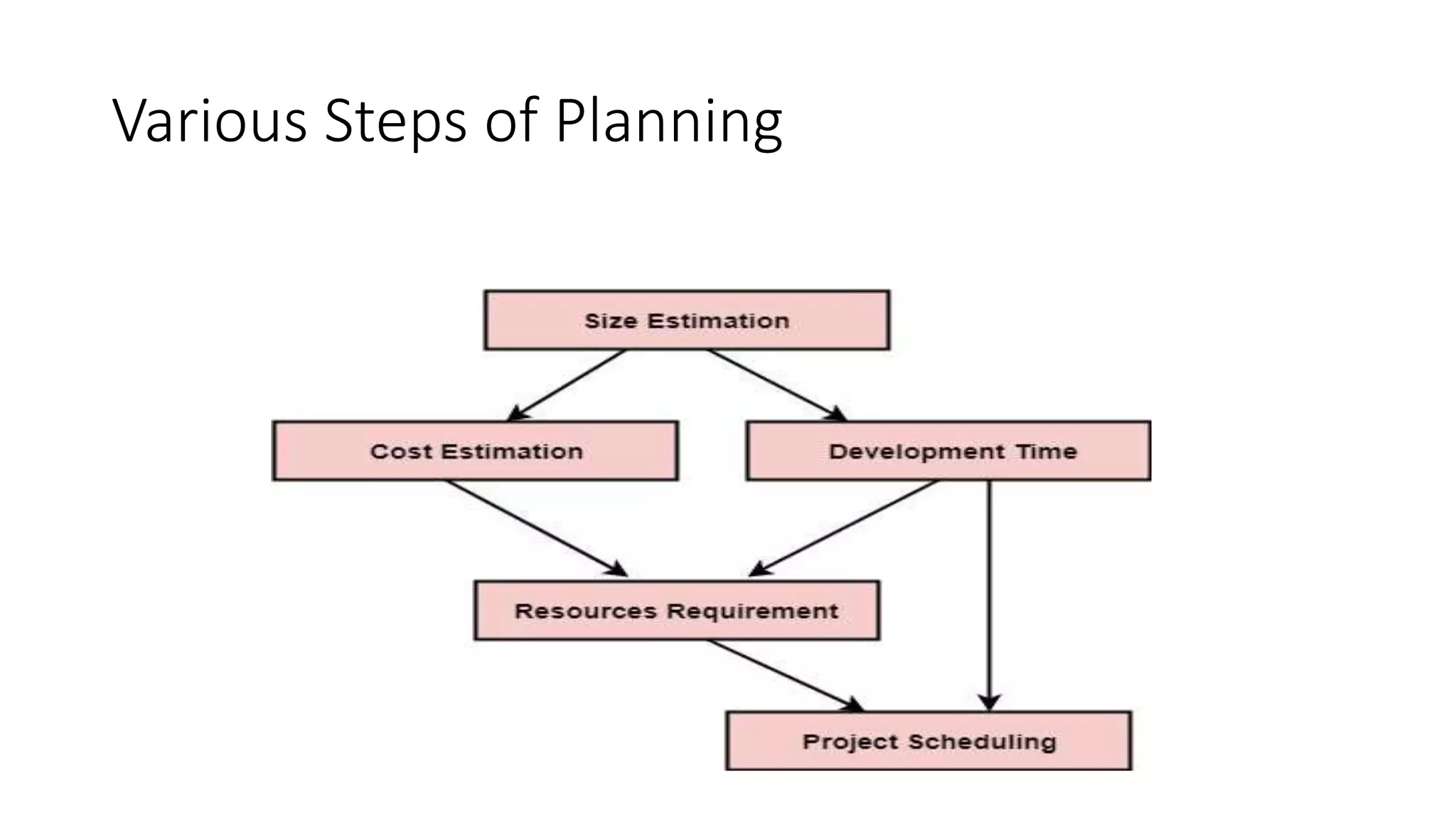 Various Steps of Planning

Size Estimation

Cost Estimation

Development Time

Resources Requirement

Project Scheduling